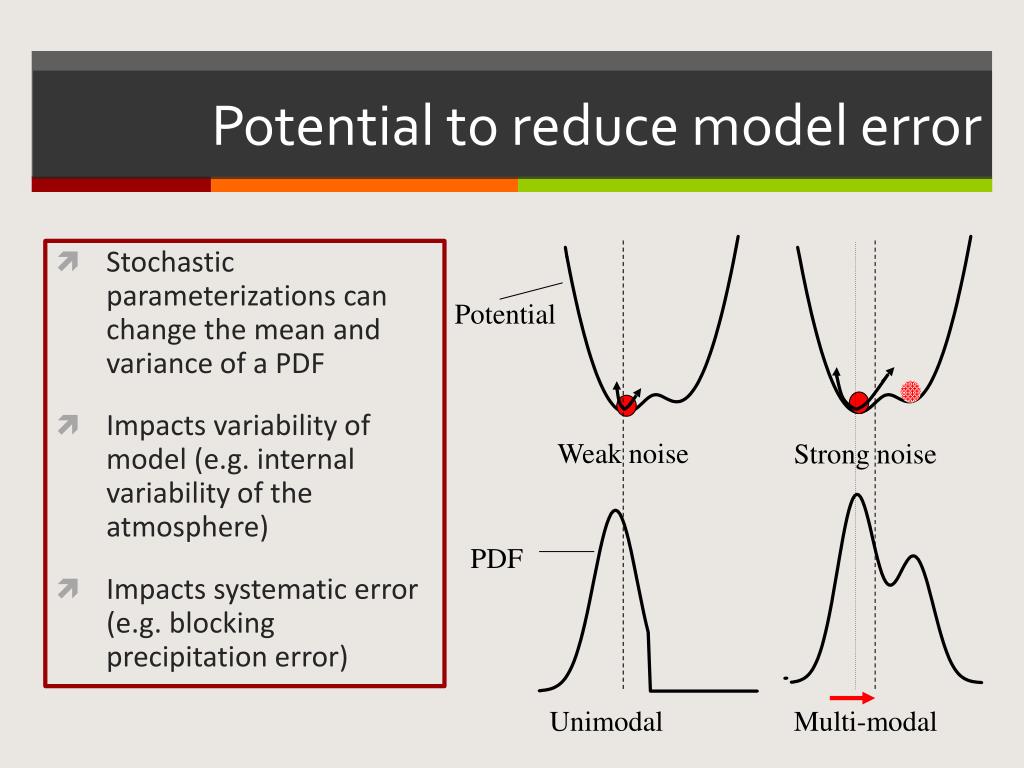 Potential to reduce model error

Stochastic parameterizations can change the mean and variance of a PDF

Impacts variability of model (e.g. internal variability of the atmosphere)

Impacts systematic error (e.g. blocking precipitation error)

Potential

Weak noise

Strong noise

PDF

Unimodal

Multi-modal